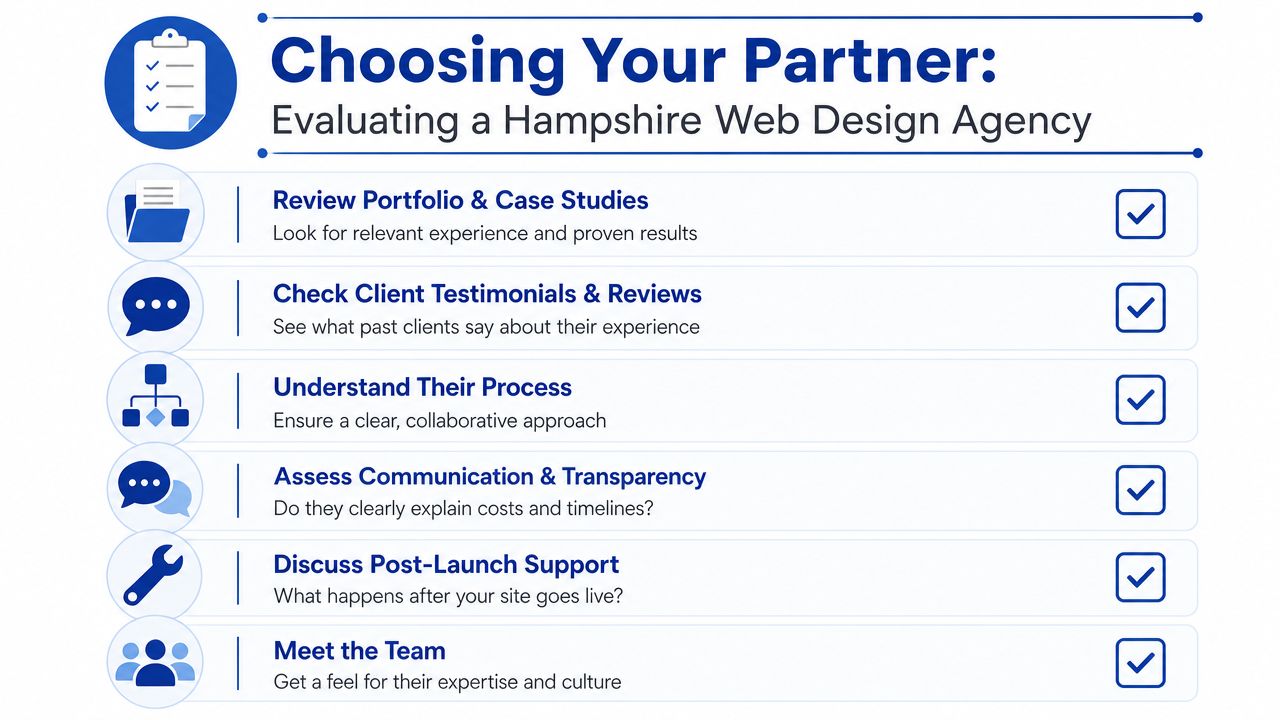 Choosing Your Partner:
Evaluating a Hampshire Web Design Agency

Review Portfolio & Case Studies
Look for relevant experience and proven results

Check Client Testimonials & Reviews
See what past clients say about their experience

Understand Their Process
Ensure a clear, collaborative approach

Assess Communication & Transparency
Do they clearly explain costs and timelines?

Discuss Post-Launch Support
What happens after your site goes live?

Meet the Team
Get a feel for their expertise and culture